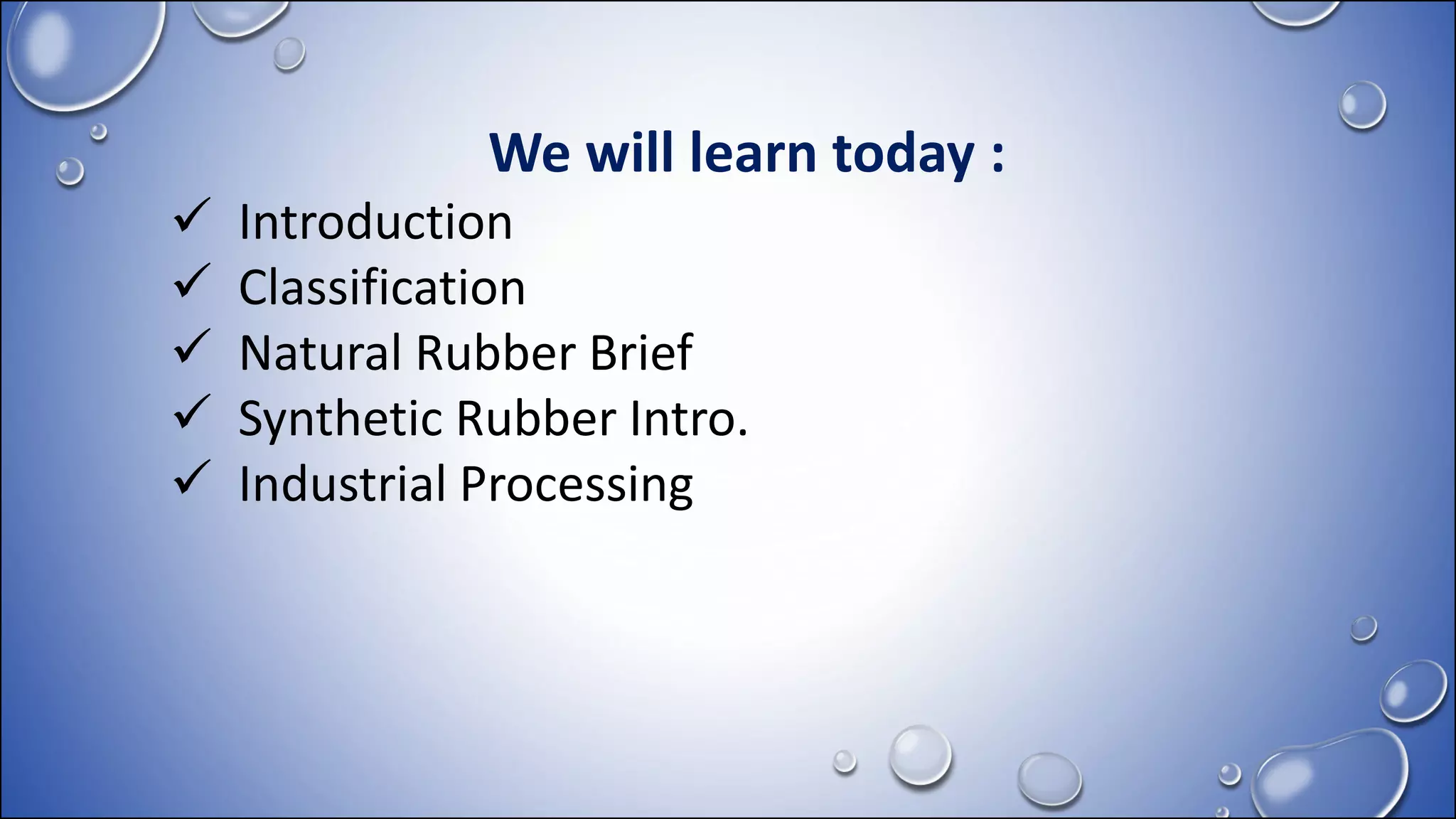 We will learn today :

✓ Introduction
✓ Classification
✓ Natural Rubber Brief
✓ Synthetic Rubber Intro.
✓ Industrial Processing